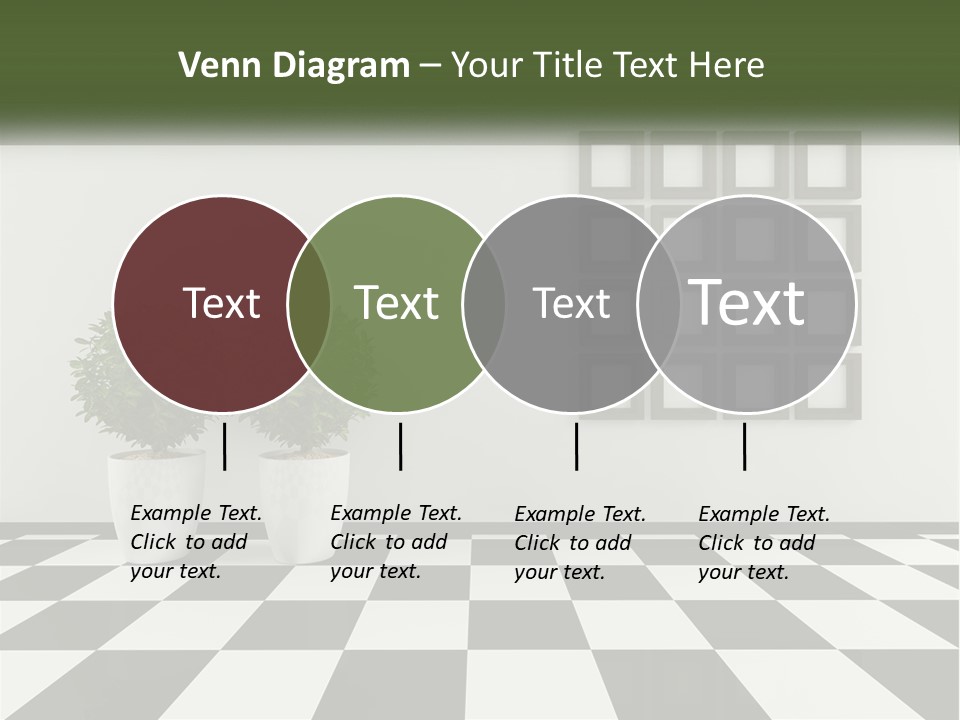 Venn Diagram – Your Title Text Here

Text

Text

Text

Text

Example Text. Click to add your text.

Example Text. Click to add your text.

Example Text. Click to add your text.

Example Text. Click to add your text.